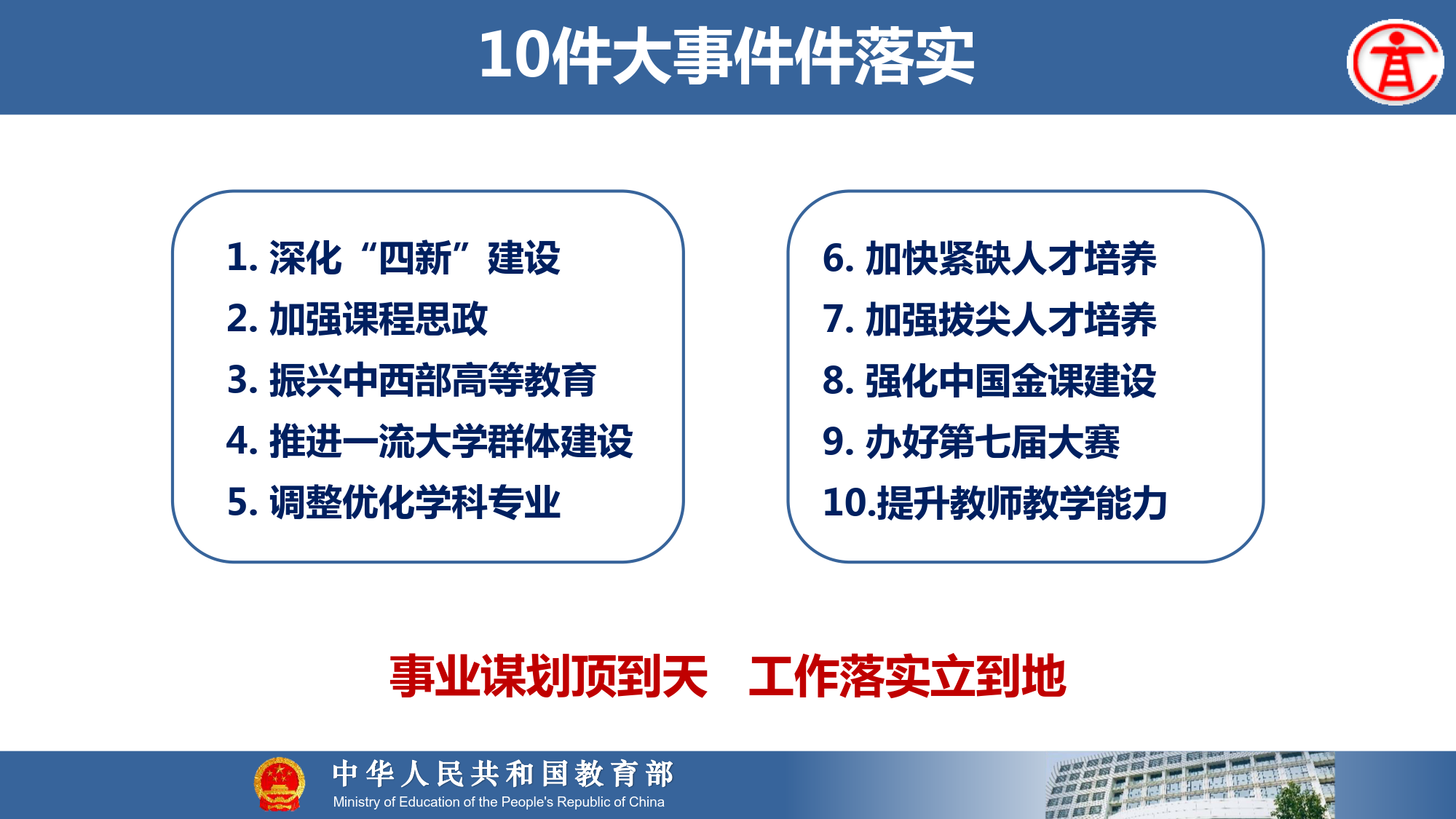 10件大事件件落实

1. 深化“四新”建设
2. 加强课程思政
3. 振兴中西部高等教育
4. 推进一流大学群体建设
5. 调整优化学科专业

6. 加快紧缺人才培养
7. 加强拔尖人才培养
8. 强化中国金课建设
9. 办好第七届大赛
10.提升教师教学能力

事业谋划顶到天　工作落实立到地

中华人民共和国教育部
Ministry of Education of the People's Republic of China